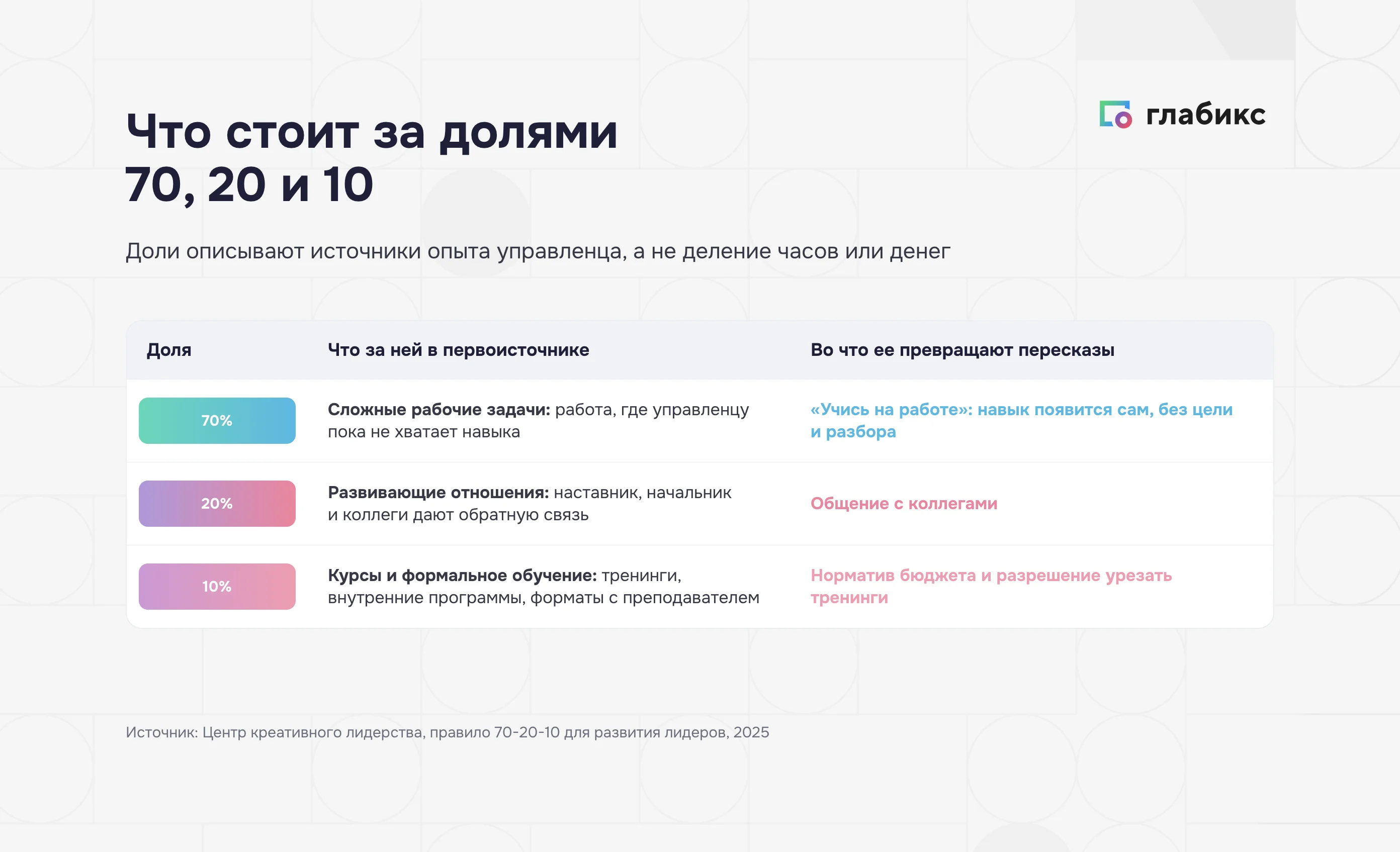 Что стоит за долями
70, 20 и 10

глабикс

Доли описывают источники опыта управленца, а не деление часов или денег

| Доля | Что за ней в первоисточнике | Во что ее превращают пересказы |
|---|---|---|
| 70% | Сложные рабочие задачи: работа, где управленцу пока не хватает навыка | «Учись на работе»: навык появится сам, без цели и разбора |
| 20% | Развивающие отношения: наставник, начальник и коллеги дают обратную связь | Общение с коллегами |
| 10% | Курсы и формальное обучение: тренинги, внутренние программы, форматы с преподавателем | Норматив бюджета и разрешение урезать тренинги |

Источник: Центр креативного лидерства, правило 70-20-10 для развития лидеров, 2025